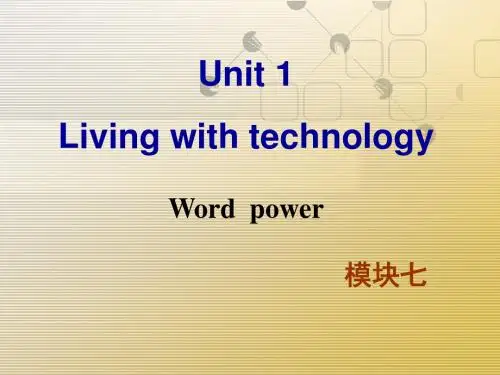 Unit 1

Living with technology

Word power

模块七